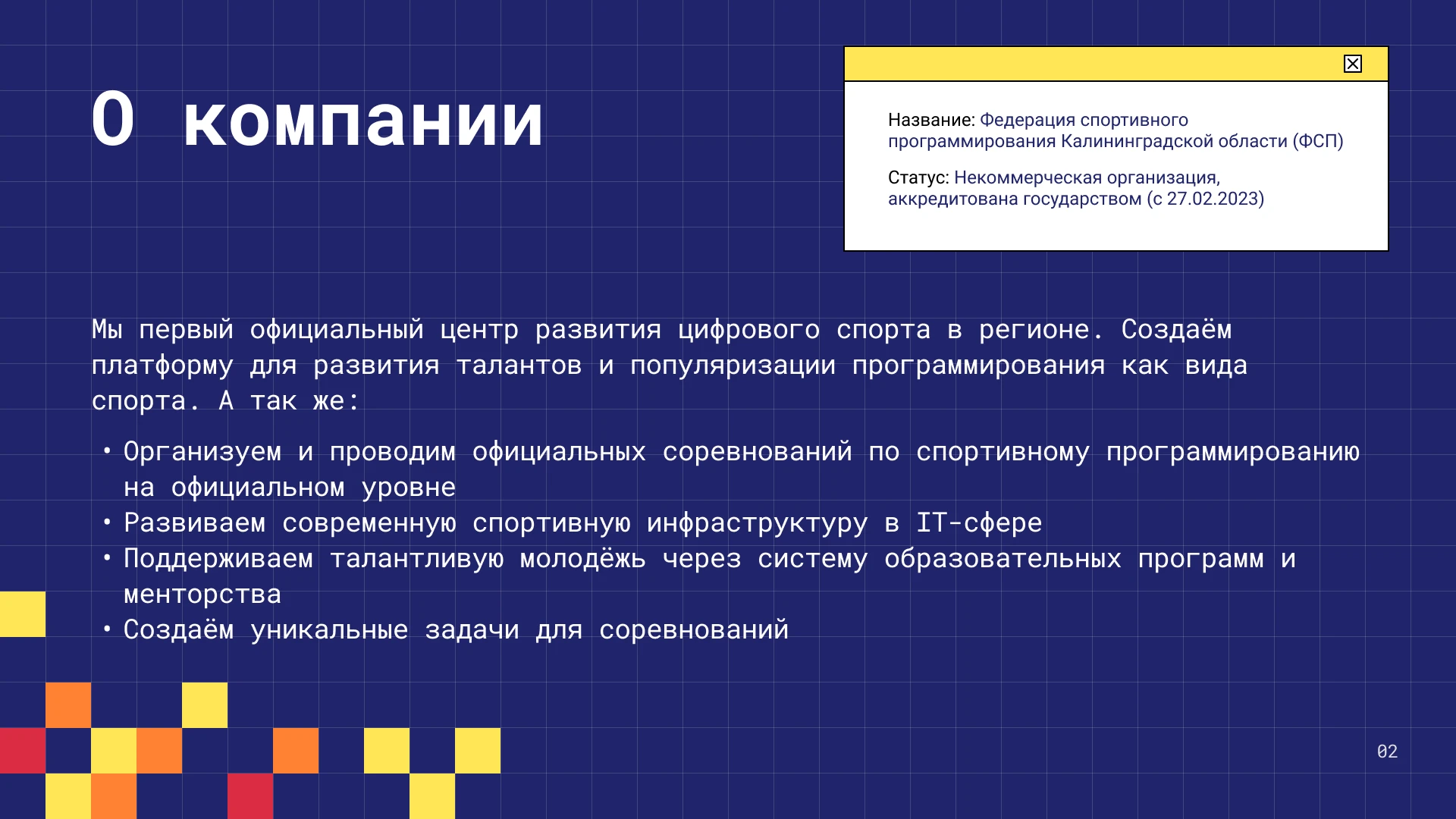 О компании

Название: Федерация спортивного программирования Калининградской области (ФСП)

Статус: Некоммерческая организация, аккредитована государством (с 27.02.2023)

Мы первый официальный центр развития цифрового спорта в регионе. Создаём платформу для развития талантов и популяризации программирования как вида спорта. А так же:

• Организуем и проводим официальных соревнований по спортивному программированию на официальном уровне
• Развиваем современную спортивную инфраструктуру в IT-сфере
• Поддерживаем талантливую молодёжь через систему образовательных программ и менторства
• Создаём уникальные задачи для соревнований

02